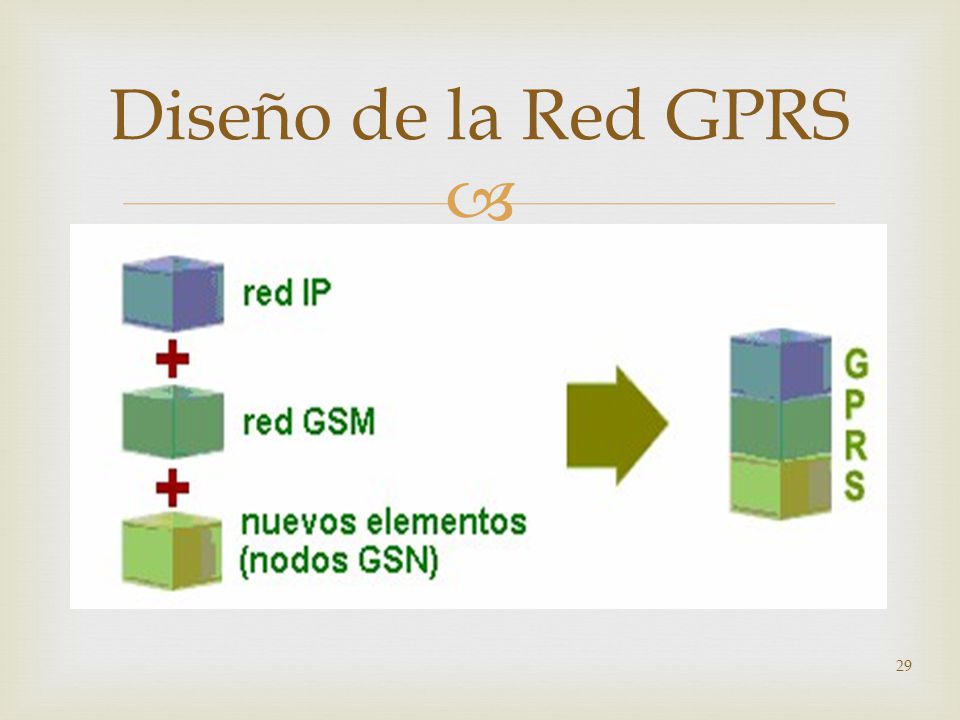 Diseño de la Red GPRS

red IP

+

red GSM

+

nuevos elementos (nodos GSN)

G
P
R
S

29